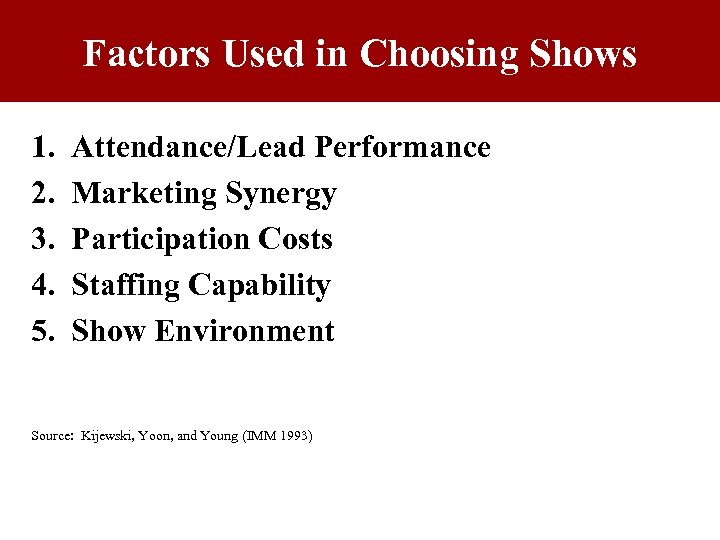 Factors Used in Choosing Shows

1. Attendance/Lead Performance
2. Marketing Synergy
3. Participation Costs
4. Staffing Capability
5. Show Environment

Source: Kijewski, Yoon, and Young (IMM 1993)